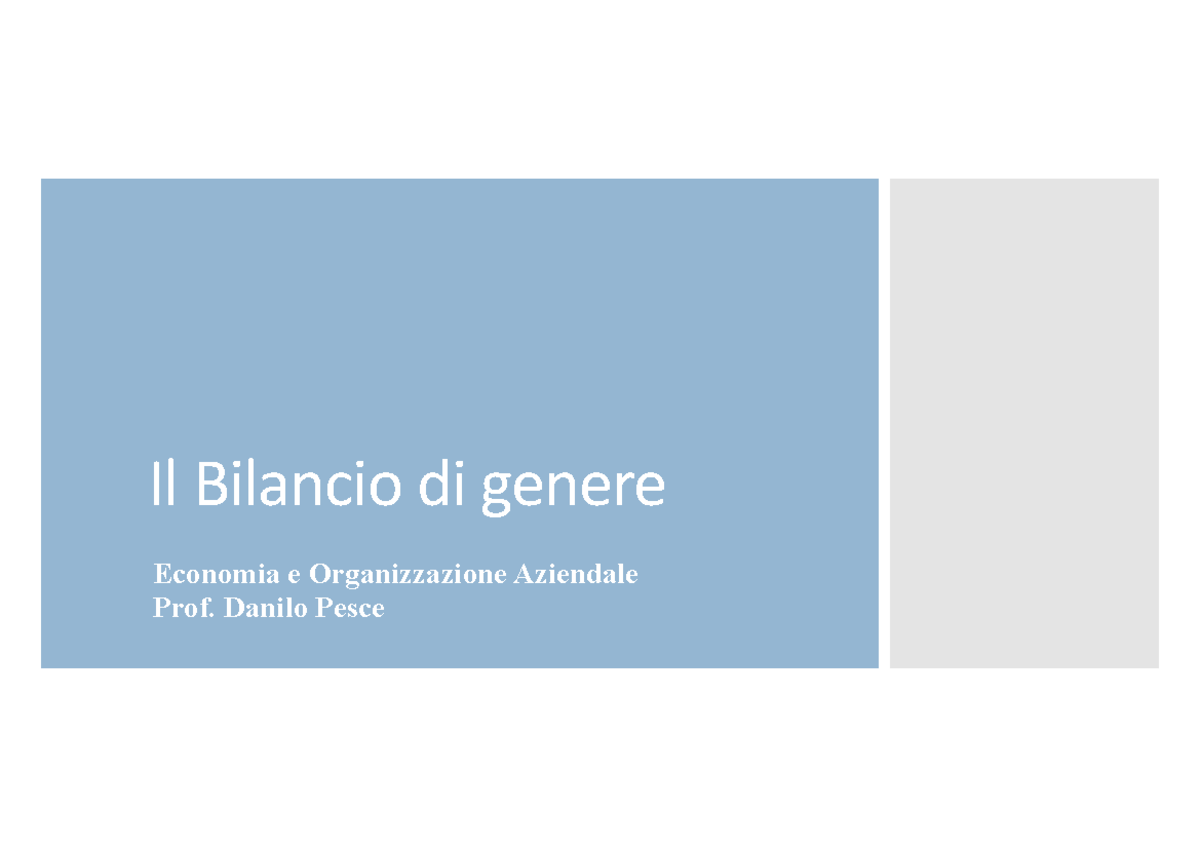 Il Bilancio di genere

Economia e Organizzazione Aziendale
Prof. Danilo Pesce